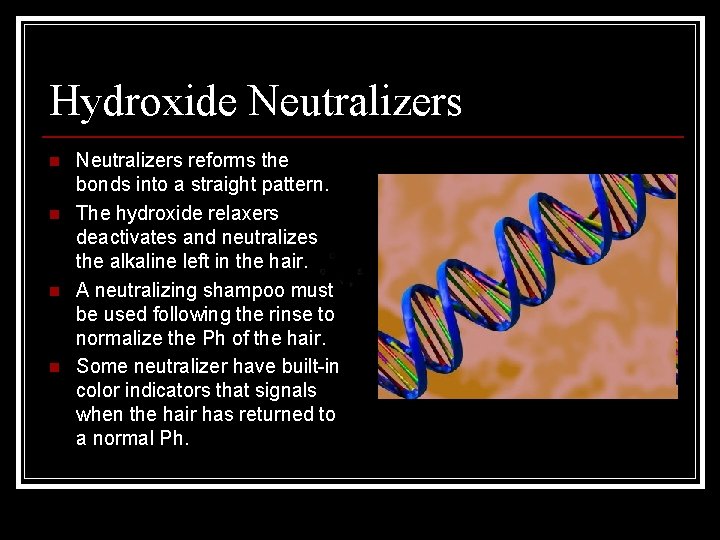 Hydroxide Neutralizers

- Neutralizers reforms the bonds into a straight pattern.
- The hydroxide relaxers deactivates and neutralizes the alkaline left in the hair.
- A neutralizing shampoo must be used following the rinse to normalize the Ph of the hair.
- Some neutralizer have built-in color indicators that signals when the hair has returned to a normal Ph.